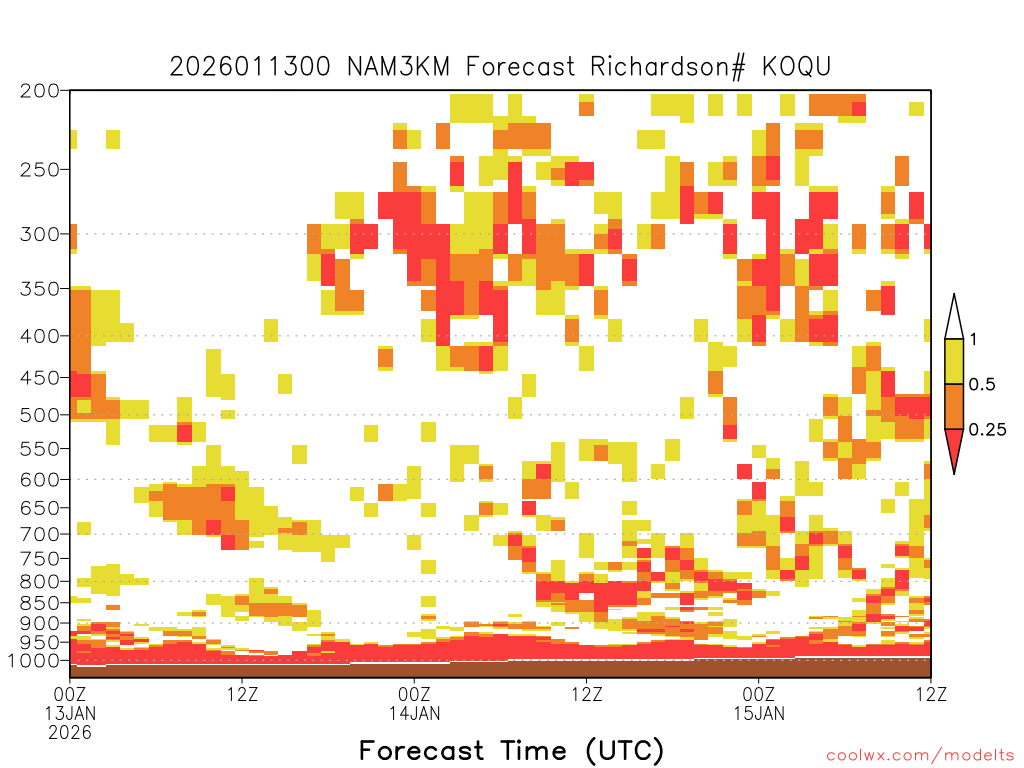 2026011300 NAM3KM Forecast Richardson# KOQU

200
250
300
350
400
450
500
550
600
650
700
750
800
850
900
950
1000

1
0.5
0.25

00Z
13JAN
2026
12Z
00Z
14JAN
12Z
00Z
15JAN
12Z

Forecast Time (UTC)

coolwx.com/modelts